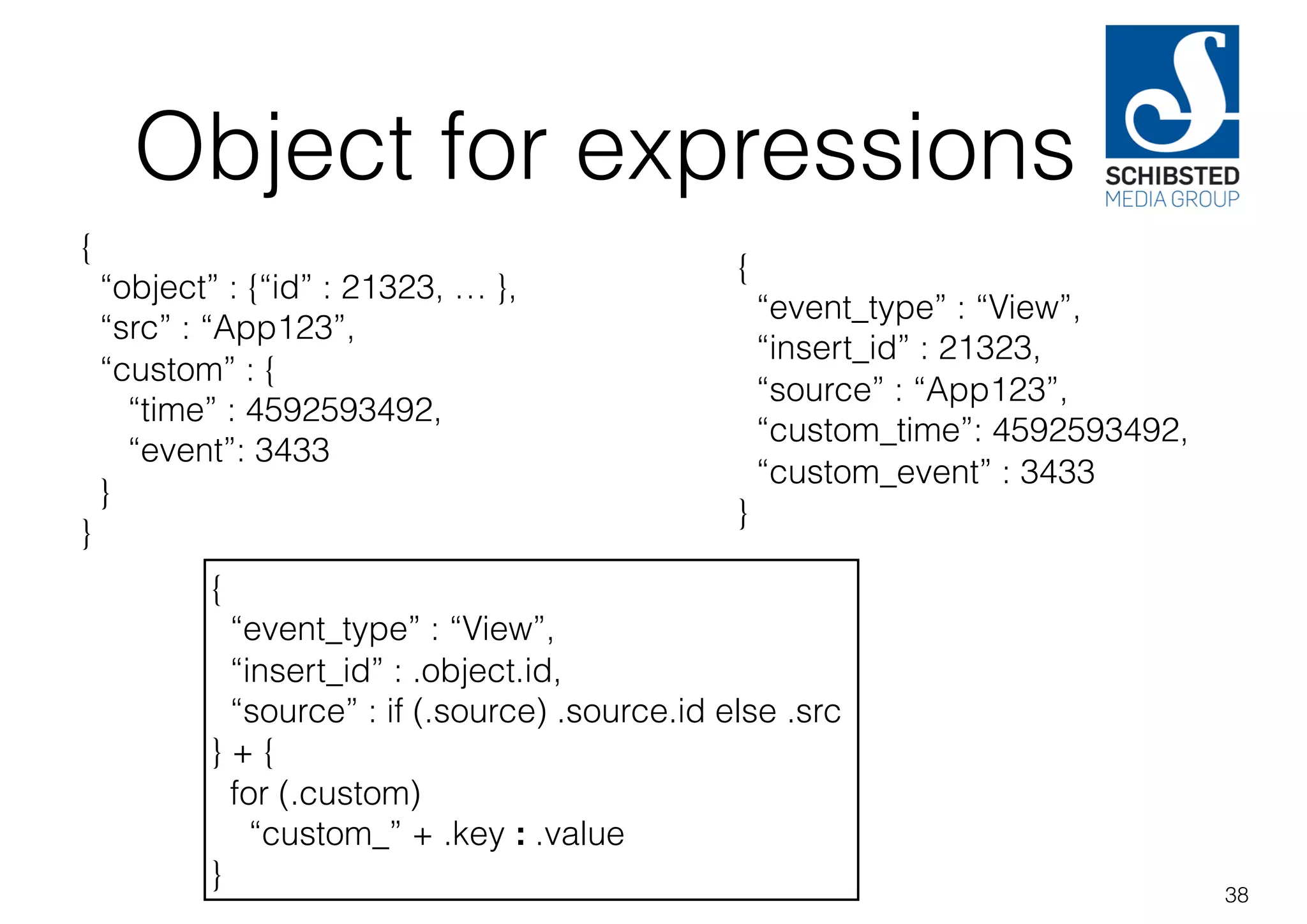 Object for expressions

SCHIBSTED
MEDIA GROUP

{
“object” : {“id” : 21323, … },
“src” : “App123”,
“custom” : {
“time” : 4592593492,
“event”: 3433
}
}

{
“event_type” : “View”,
“insert_id” : 21323,
“source” : “App123”,
“custom_time”: 4592593492,
“custom_event” : 3433
}

{
“event_type” : “View”,
“insert_id” : .object.id,
“source” : if (.source) .source.id else .src
} + {
for (.custom)
“custom_” + .key : .value
}

38